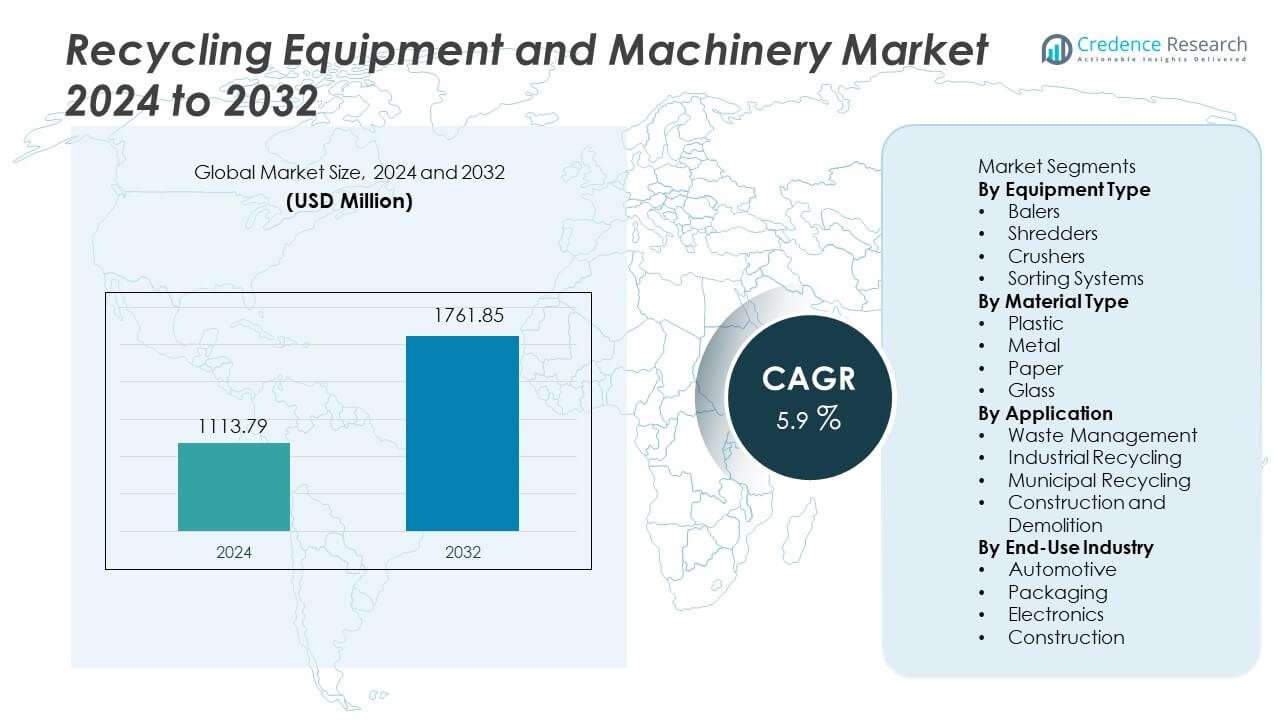 Recycling Equipment and Machinery Market 2024 to 2032

Credence Research
Actionable Insights Delivered

Global Market Size, 2024 and 2032
(USD Million)

1113.79
1761.85
2024
2032

CAGR
5.9 %

Market Segments
By Equipment Type
• Balers
• Shredders
• Crushers
• Sorting Systems
By Material Type
• Plastic
• Metal
• Paper
• Glass
By Application
• Waste Management
• Industrial Recycling
• Municipal Recycling
• Construction and Demolition
By End-Use Industry
• Automotive
• Packaging
• Electronics
• Construction